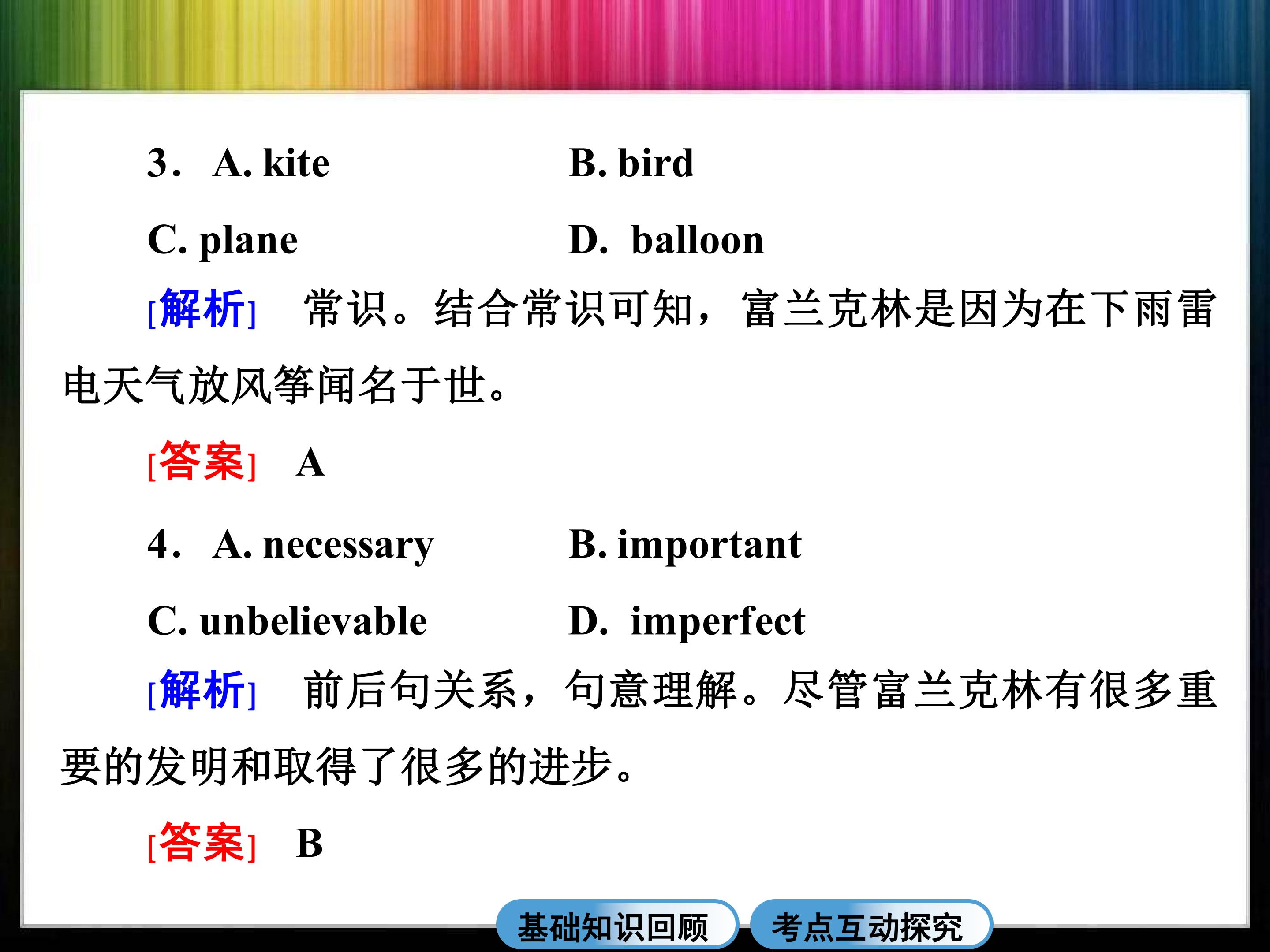 3． A. kite B. bird

C. plane D. balloon

[解析] 常识。结合常识可知，富兰克林是因为在下雨雷电天气放风筝闻名于世。

[答案] A

4． A. necessary B. important

C. unbelievable D. imperfect

[解析] 前后句关系，句意理解。尽管富兰克林有很多重要的发明和取得了很多的进步。

[答案] B

基础知识回顾 考点互动探究